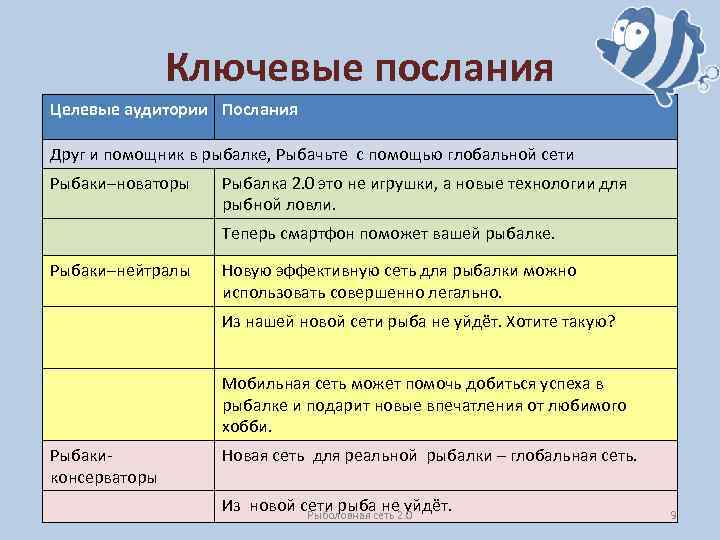 Ключевые послания

| Целевые аудитории | Послания |
|---|---|
| Друг и помощник в рыбалке, Рыбачьте с помощью глобальной сети | |
| Рыбаки–новаторы | Рыбалка 2.0 это не игрушки, а новые технологии для рыбной ловли. |
| | Теперь смартфон поможет вашей рыбалке. |
| Рыбаки–нейтралы | Новую эффективную сеть для рыбалки можно использовать совершенно легально. |
| | Из нашей новой сети рыба не уйдёт. Хотите такую? |
| | Мобильная сеть может помочь добиться успеха в рыбалке и подарит новые впечатления от любимого хобби. |
| Рыбаки-консерваторы | Новая сеть для реальной рыбалки – глобальная сеть. |
| | Из новой сети рыба не уйдёт. |

Рыболовная сеть 2.0

9